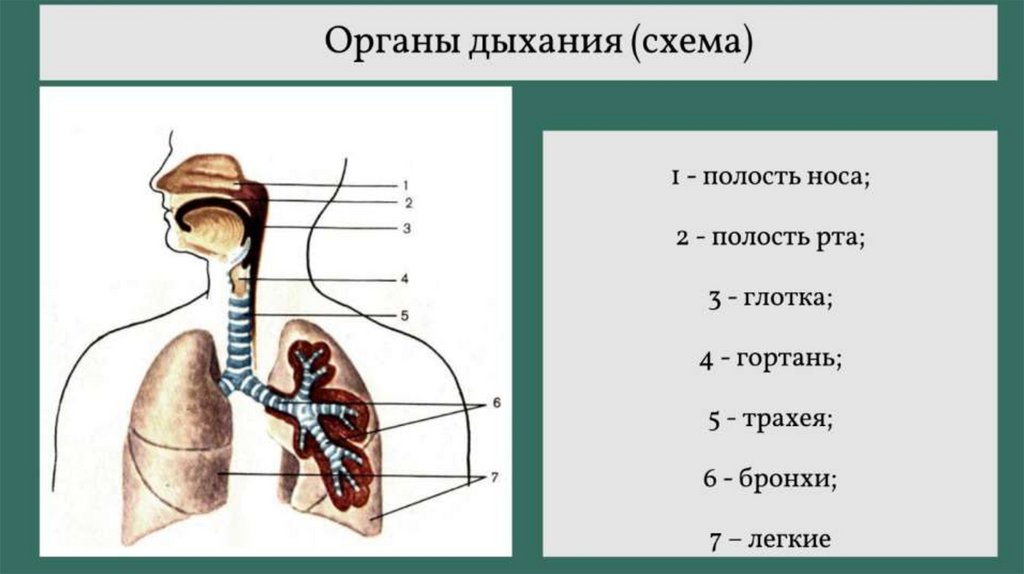 Органы дыхания (схема)

1
2
3
4
5
6
7

1 - полость носа;

2 - полость рта;

3 - глотка;

4 - гортань;

5 - трахея;

6 - бронхи;

7 – легкие